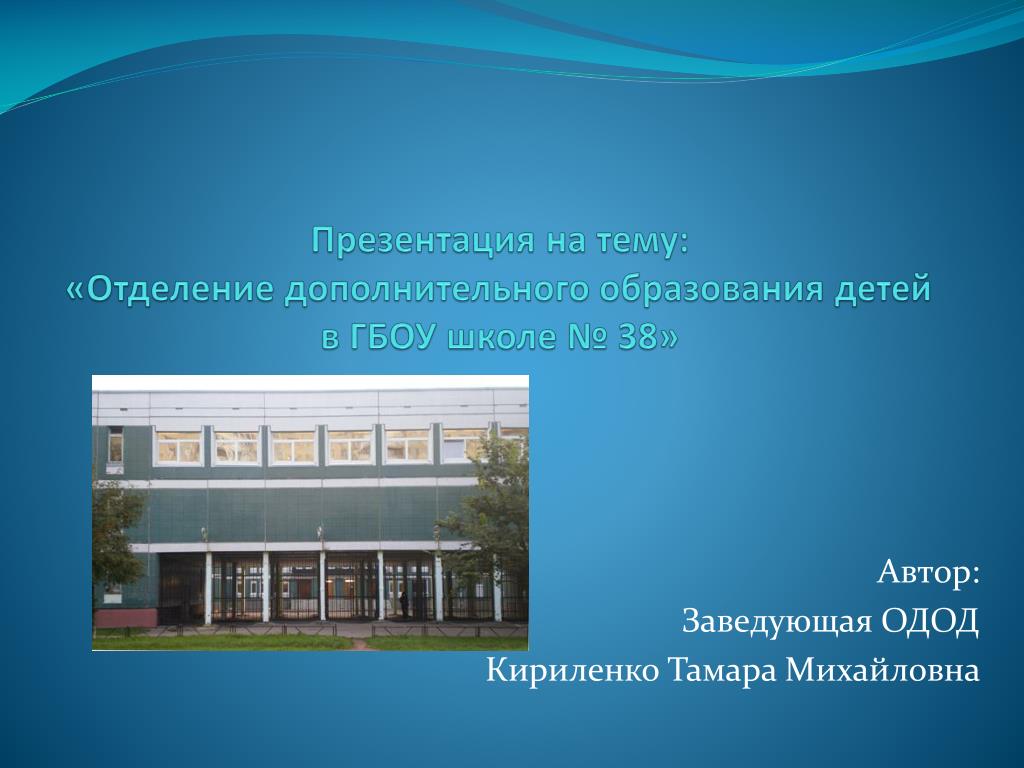 Презентация на тему:
«Отделение дополнительного образования детей в ГБОУ школе № 38»

Автор:
Заведующая ОДОД
Кириленко Тамара Михайловна